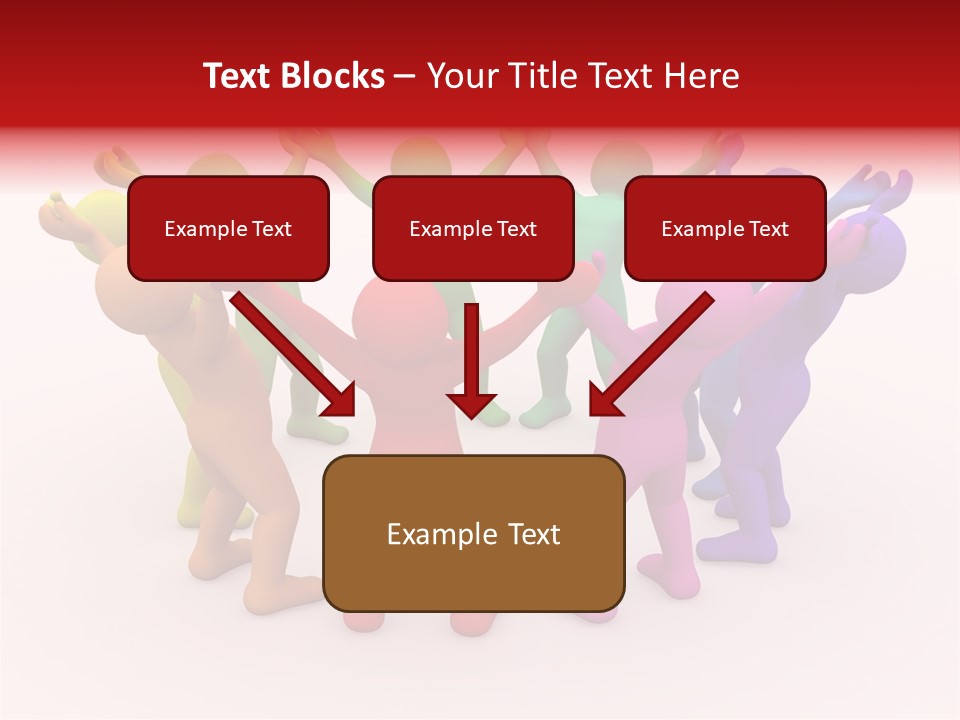 Text Blocks – Your Title Text Here

Example Text

Example Text

Example Text

Example Text